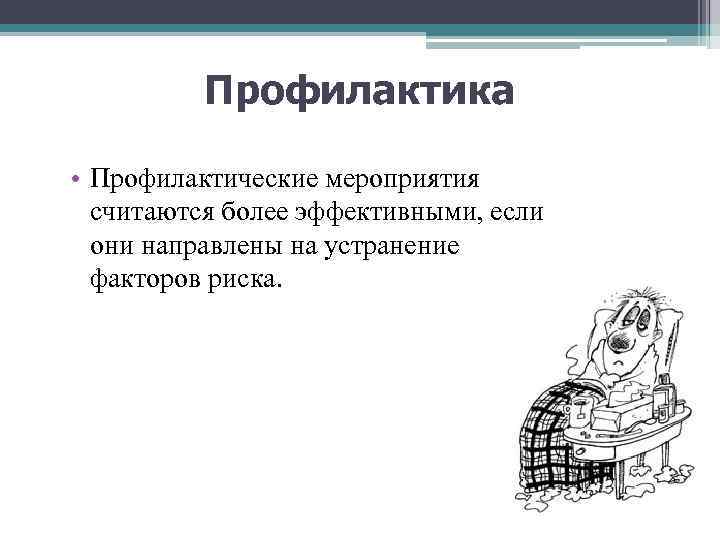 Профилактика

• Профилактические мероприятия считаются более эффективными, если они направлены на устранение факторов риска.